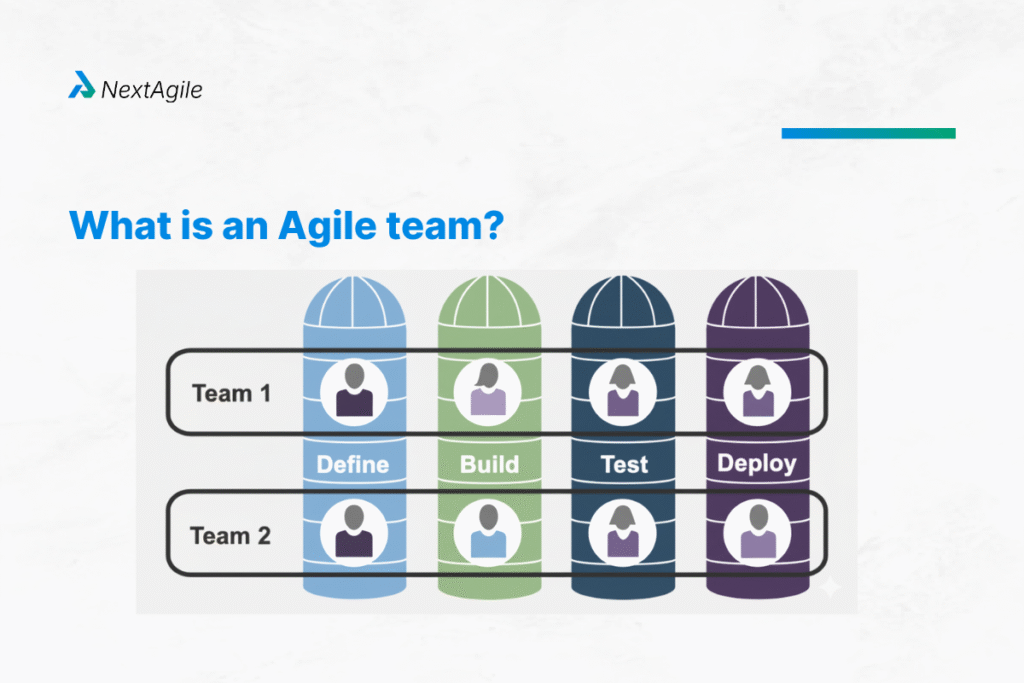 NextAgile

What is an Agile team?

Team 1

Define Build Test Deploy

Team 2